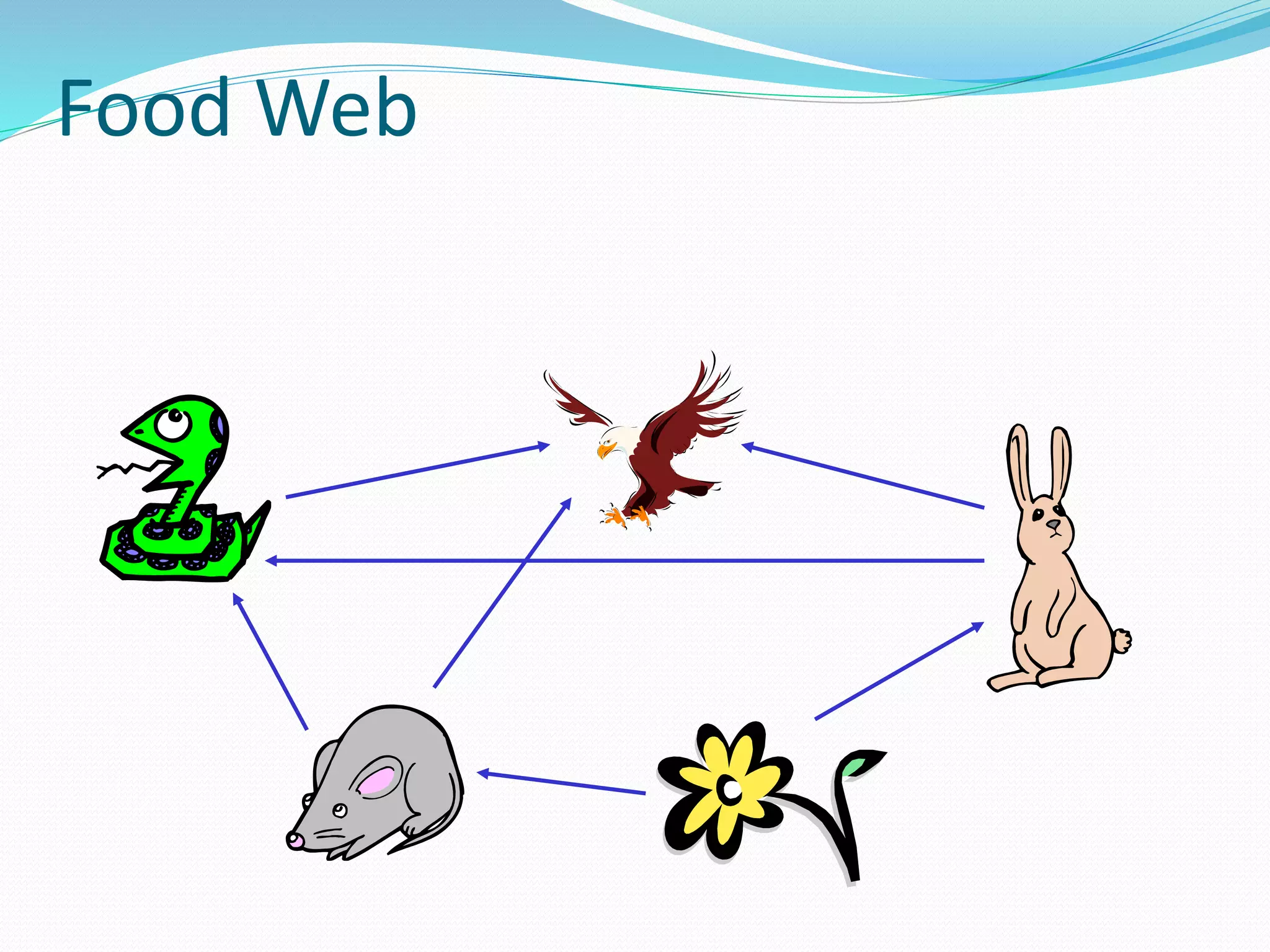 Food Web